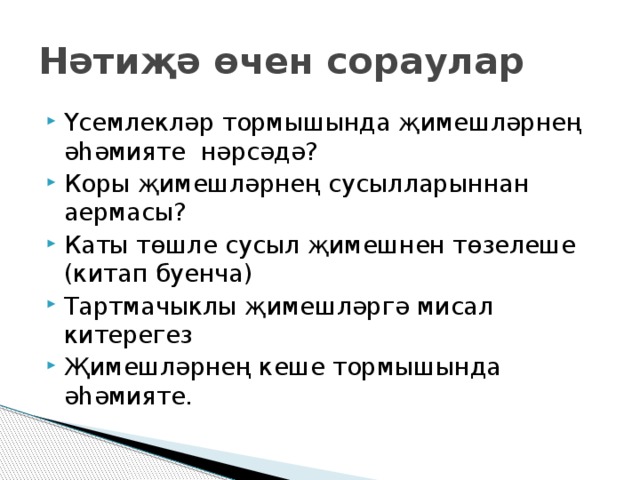 Нәтиҗә өчен сораулар

Үсемлекләр тормышында җимешләрнең әһәмияте нәрсәдә?

Коры җимешләрнең сусылларыннан аермасы?

Каты төшле сусыл җимешнен төзелеше (китап буенча)

Тартмачыклы җимешләргә мисал китерегез

Җимешләрнең кеше тормышында әһәмияте.